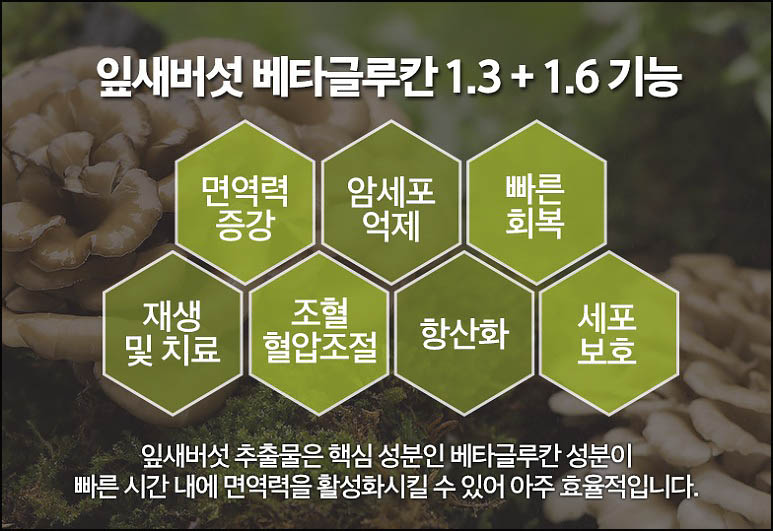 잎새버섯 베타글루칸 1.3 + 1.6 기능

면역력 증강

암세포 억제

빠른 회복

재생 및 치료

조혈 혈압조절

항산화

세포 보호

잎새버섯 추출물은 핵심 성분인 베타글루칸 성분이 빠른 시간 내에 면역력을 활성화시킬 수 있어 아주 효율적입니다.